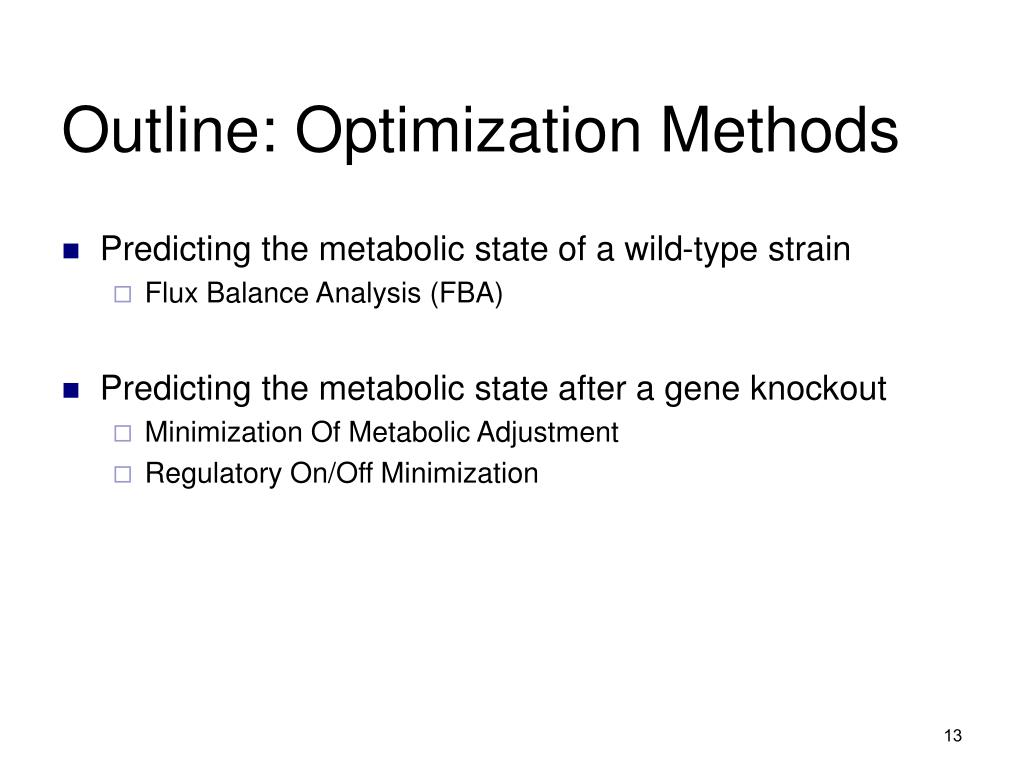 Outline: Optimization Methods

Predicting the metabolic state of a wild-type strain
Flux Balance Analysis (FBA)

Predicting the metabolic state after a gene knockout
Minimization Of Metabolic Adjustment
Regulatory On/Off Minimization

13